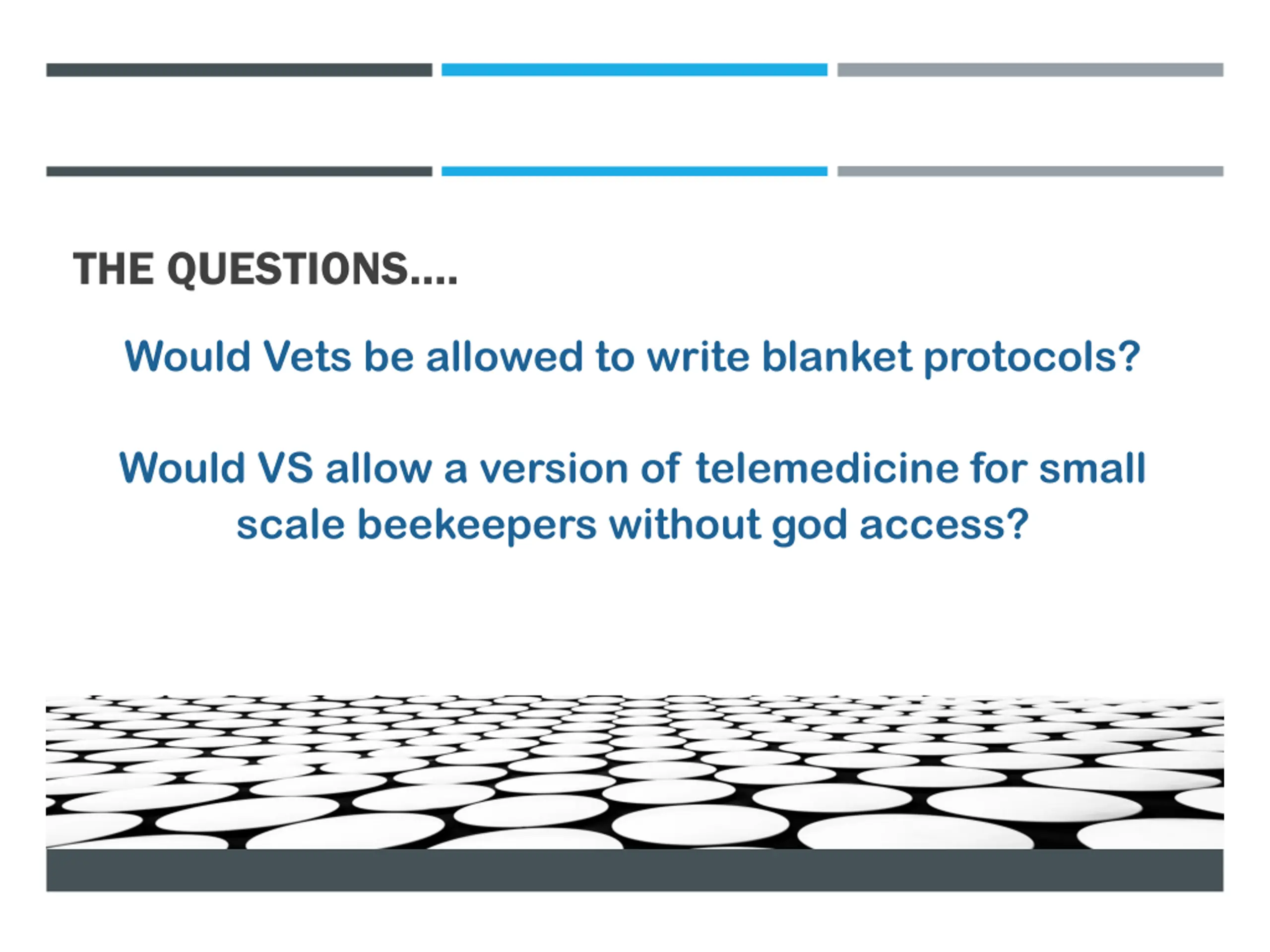 THE QUESTIONS....

Would Vets be allowed to write blanket protocols?

Would VS allow a version of telemedicine for small scale beekeepers without god access?